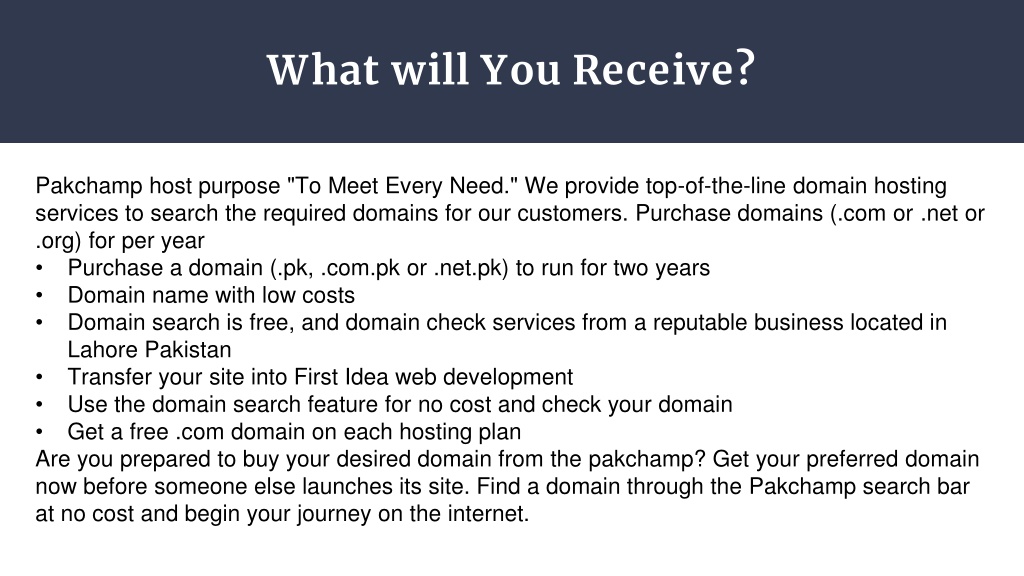 What will You Receive?

Pakchamp host purpose "To Meet Every Need." We provide top-of-the-line domain hosting services to search the required domains for our customers. Purchase domains (.com or .net or .org) for per year
• Purchase a domain (.pk, .com.pk or .net.pk) to run for two years
• Domain name with low costs
• Domain search is free, and domain check services from a reputable business located in Lahore Pakistan
• Transfer your site into First Idea web development
• Use the domain search feature for no cost and check your domain
• Get a free .com domain on each hosting plan
Are you prepared to buy your desired domain from the pakchamp? Get your preferred domain now before someone else launches its site. Find a domain through the Pakchamp search bar at no cost and begin your journey on the internet.